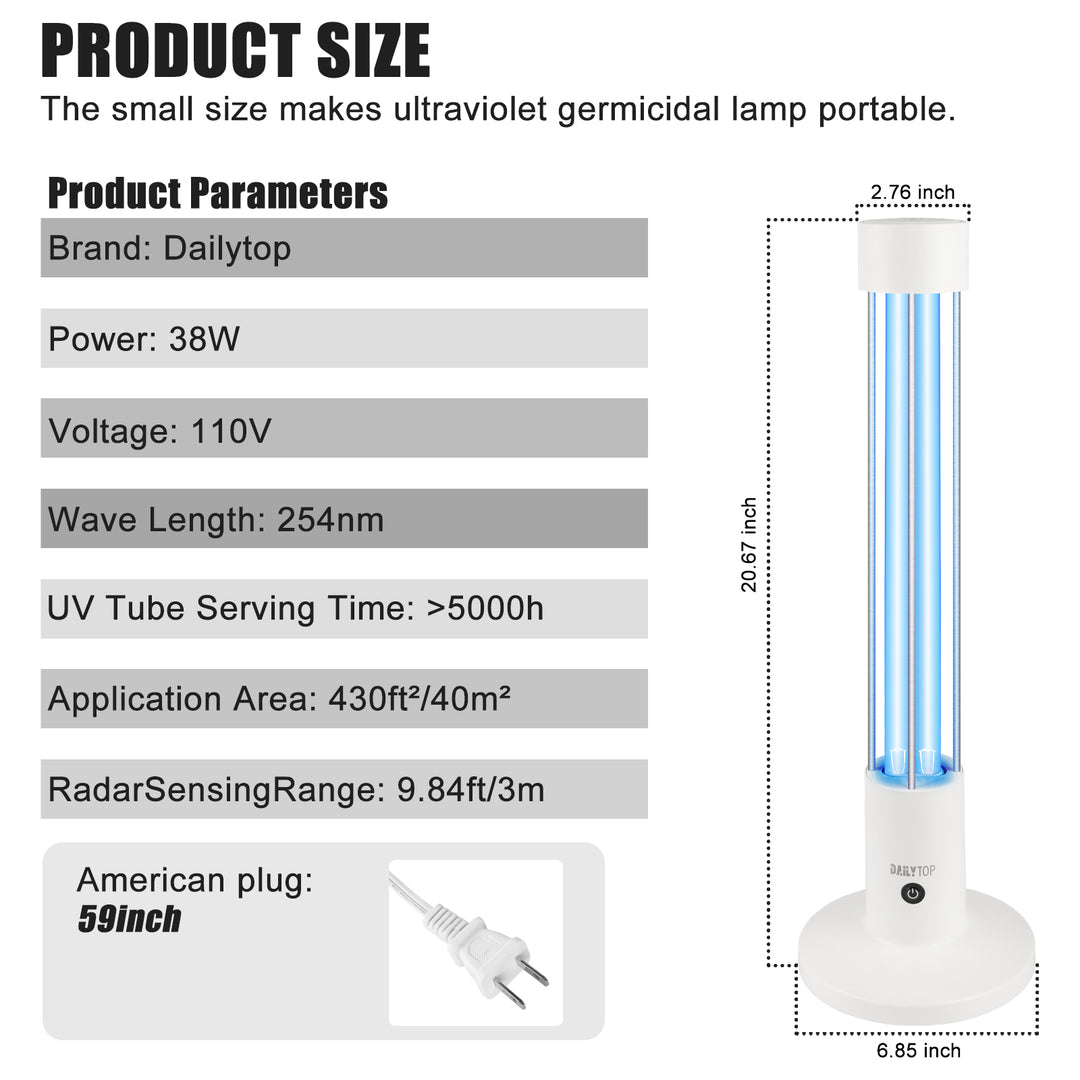 PRODUCT SIZE
The small size makes ultraviolet germicidal lamp portable.

Product Parameters

Brand: Dailytop

Power: 38W

Voltage: 110V

Wave Length: 254nm

UV Tube Serving Time: >5000h

Application Area: 430ft²/40m²

RadarSensingRange: 9.84ft/3m

American plug:
59inch

2.76 inch

20.67 inch

DAILYTOP

6.85 inch